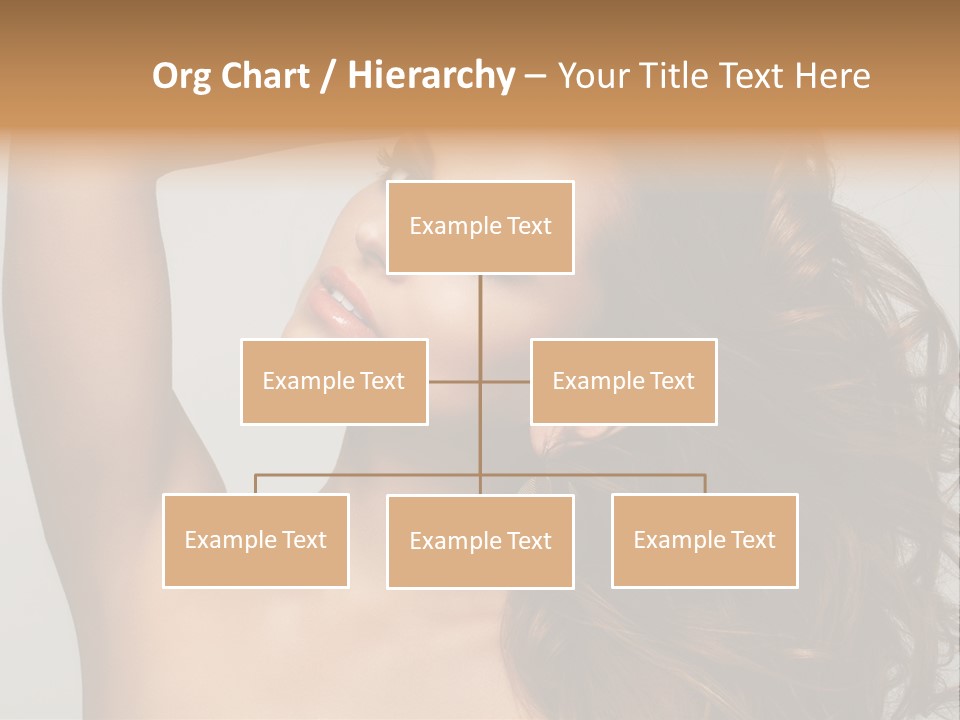 Org Chart / Hierarchy – Your Title Text Here

Example Text

Example Text

Example Text

Example Text

Example Text

Example Text